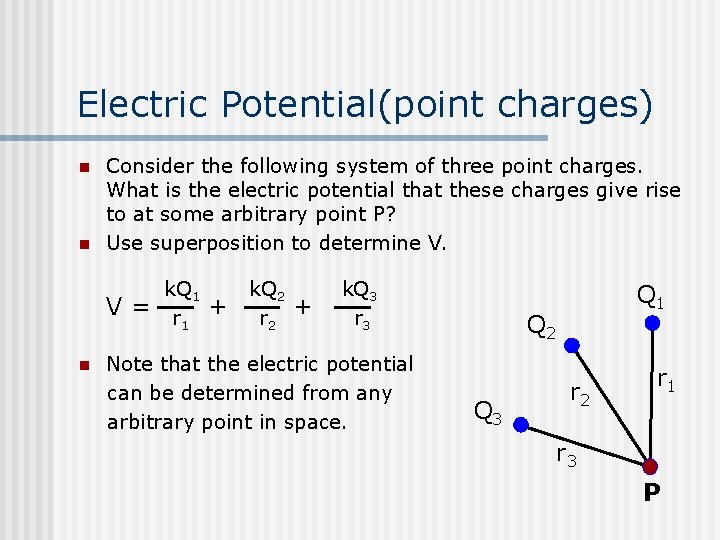 Electric Potential(point charges)

Consider the following system of three point charges. What is the electric potential that these charges give rise to at some arbitrary point P?

Use superposition to determine V.

$V = \frac{kQ_1}{r_1} + \frac{kQ_2}{r_2} + \frac{kQ_3}{r_3}$

Note that the electric potential can be determined from any arbitrary point in space.

$Q_1$

$Q_2$

$Q_3$

$r_1$

$r_2$

$r_3$

P